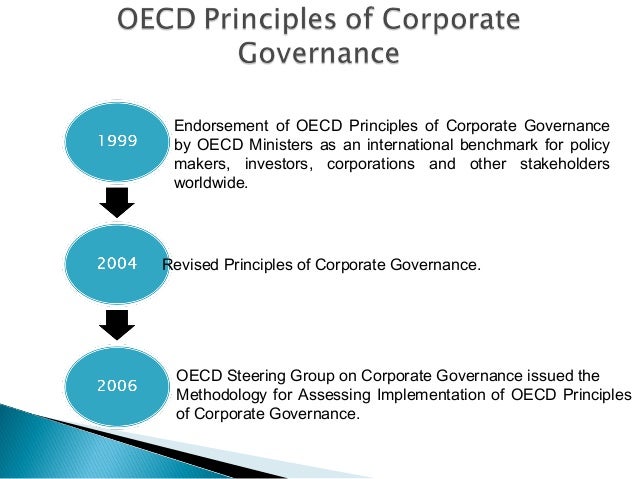 OECD Principles of Corporate Governance

1999

Endorsement of OECD Principles of Corporate Governance by OECD Ministers as an international benchmark for policy makers, investors, corporations and other stakeholders worldwide.

2004

Revised Principles of Corporate Governance.

2006

OECD Steering Group on Corporate Governance issued the Methodology for Assessing Implementation of OECD Principles of Corporate Governance.